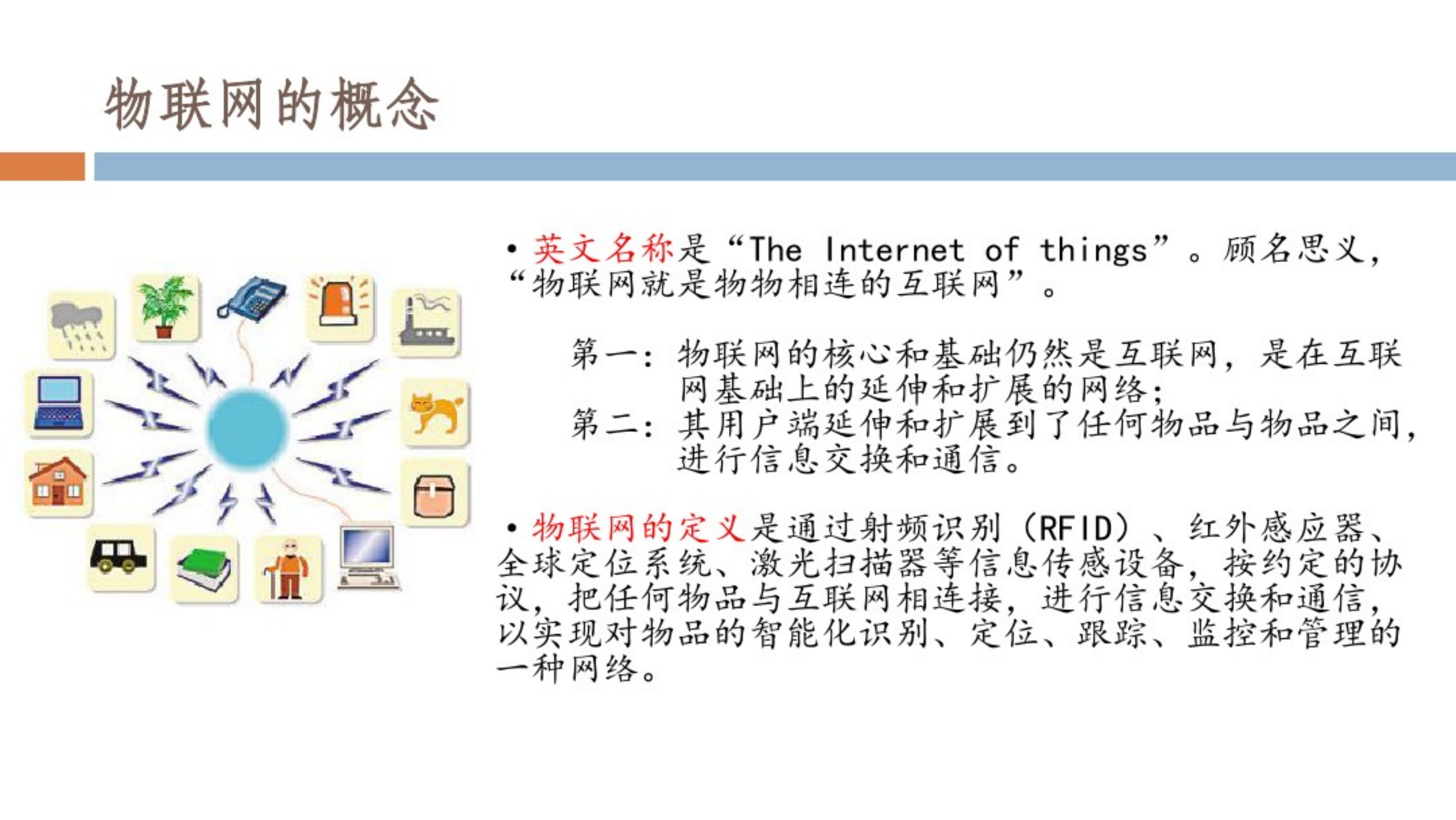 物联网的概念

• 英文名称是“The Internet of things”。顾名思义，“物联网就是物物相连的互联网”。

第一：物联网的核心和基础仍然是互联网，是在互联网基础上的延伸和扩展的网络；
第二：其用户端延伸和扩展到了任何物品与物品之间，进行信息交换和通信。

• 物联网的定义是通过射频识别（RFID）、红外感应器、全球定位系统、激光扫描器等信息传感设备，按约定的协议，把任何物品与互联网相连接，进行信息交换和通信，以实现对物品的智能化识别、定位、跟踪、监控和管理的一种网络。